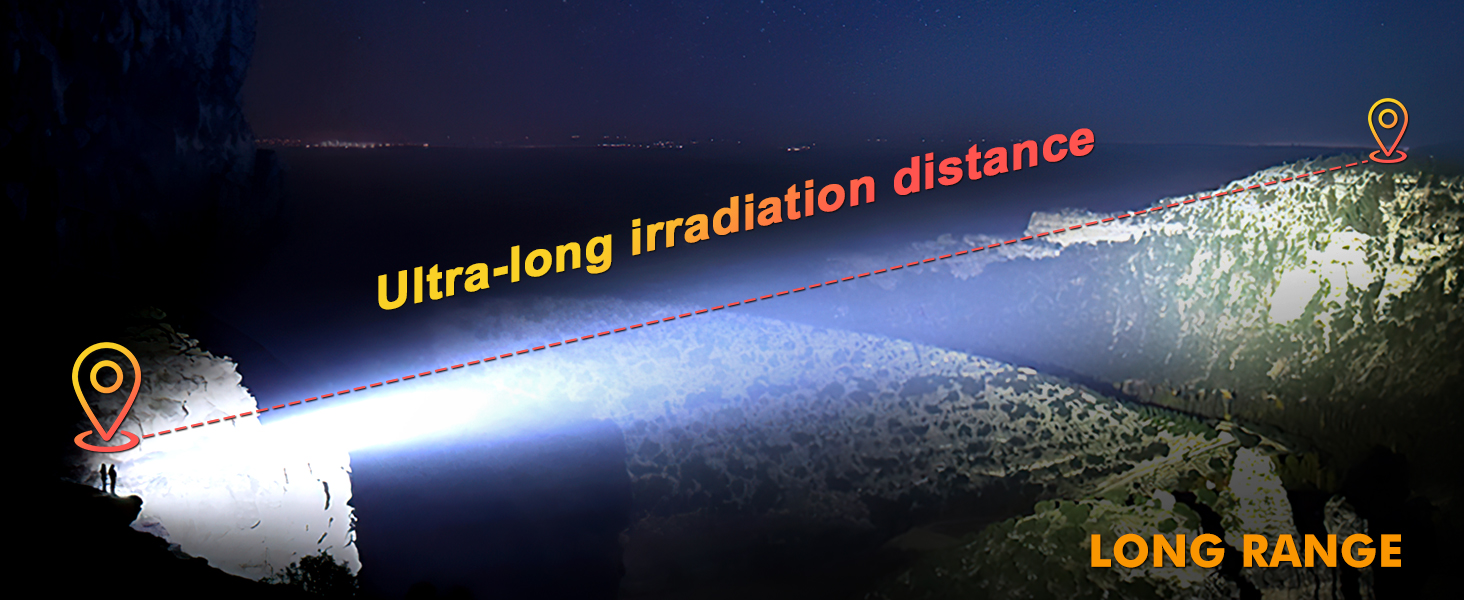 Ultra-long irradiation distance

LONG RANGE